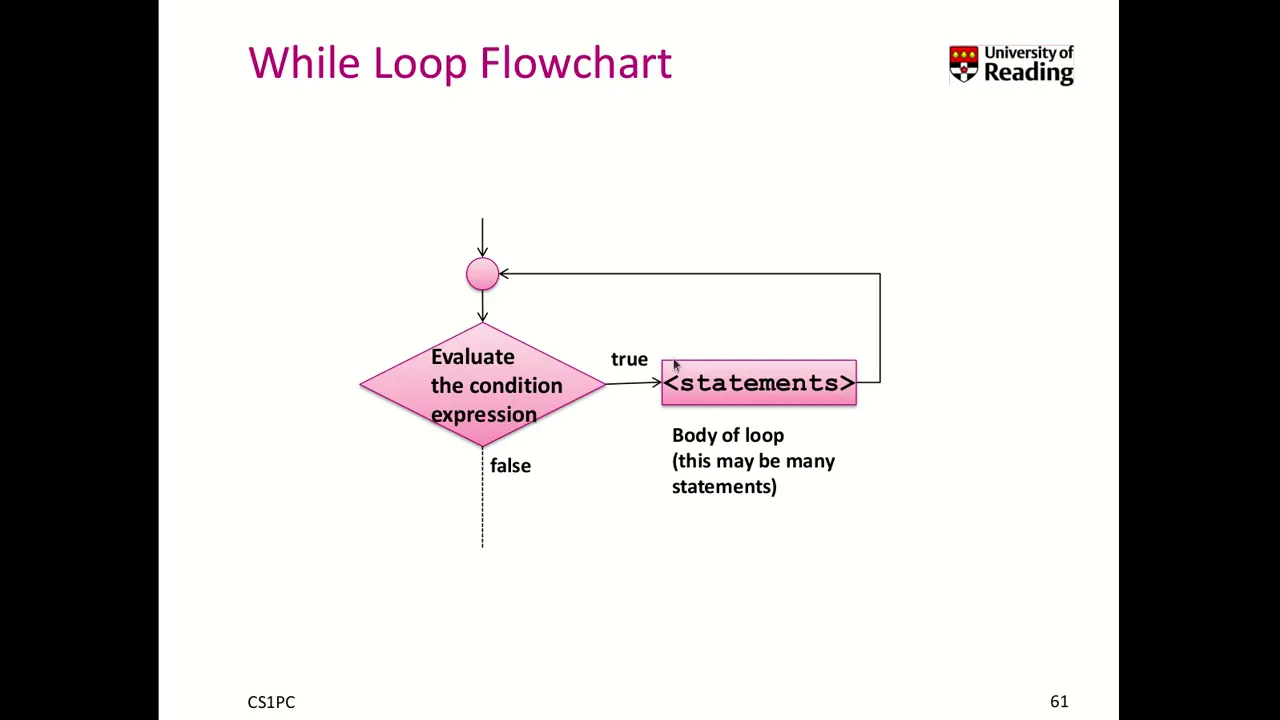 While Loop Flowchart

University of Reading

Evaluate the condition expression

true

<statements>

Body of loop (this may be many statements)

false

CS1PC

61